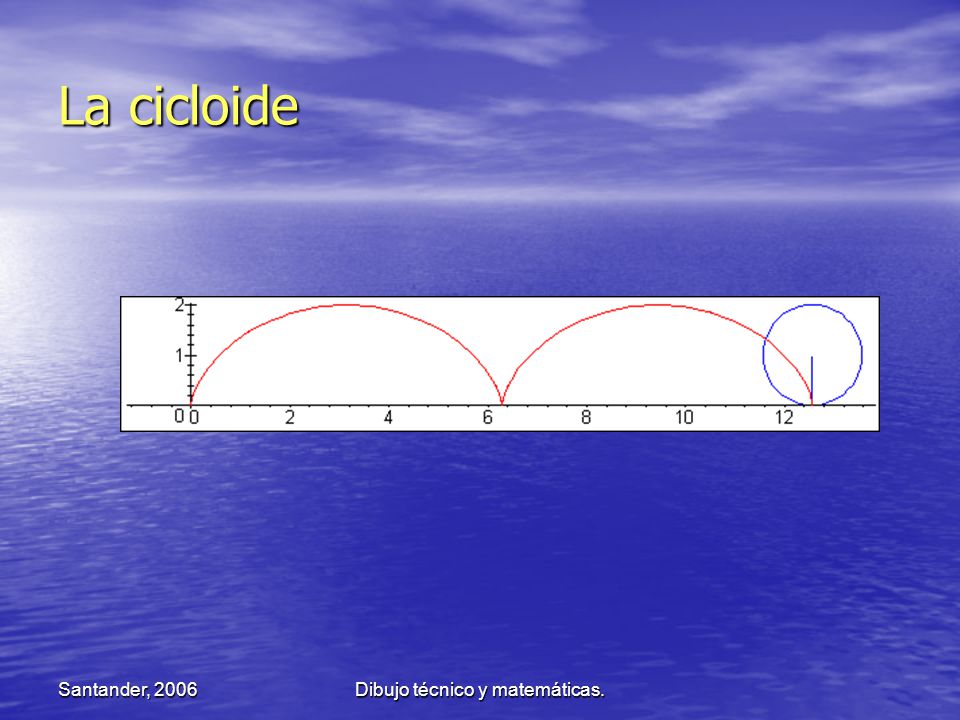 La cicloide

2
1
0 0 2 4 6 8 10 12

Santander, 2006

Dibujo técnico y matemáticas.